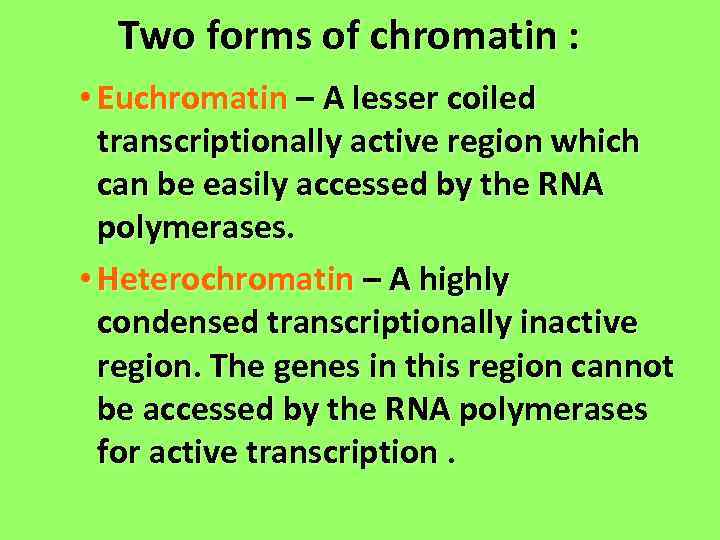 Two forms of chromatin :

• Euchromatin – A lesser coiled transcriptionally active region which can be easily accessed by the RNA polymerases.

• Heterochromatin – A highly condensed transcriptionally inactive region. The genes in this region cannot be accessed by the RNA polymerases for active transcription .